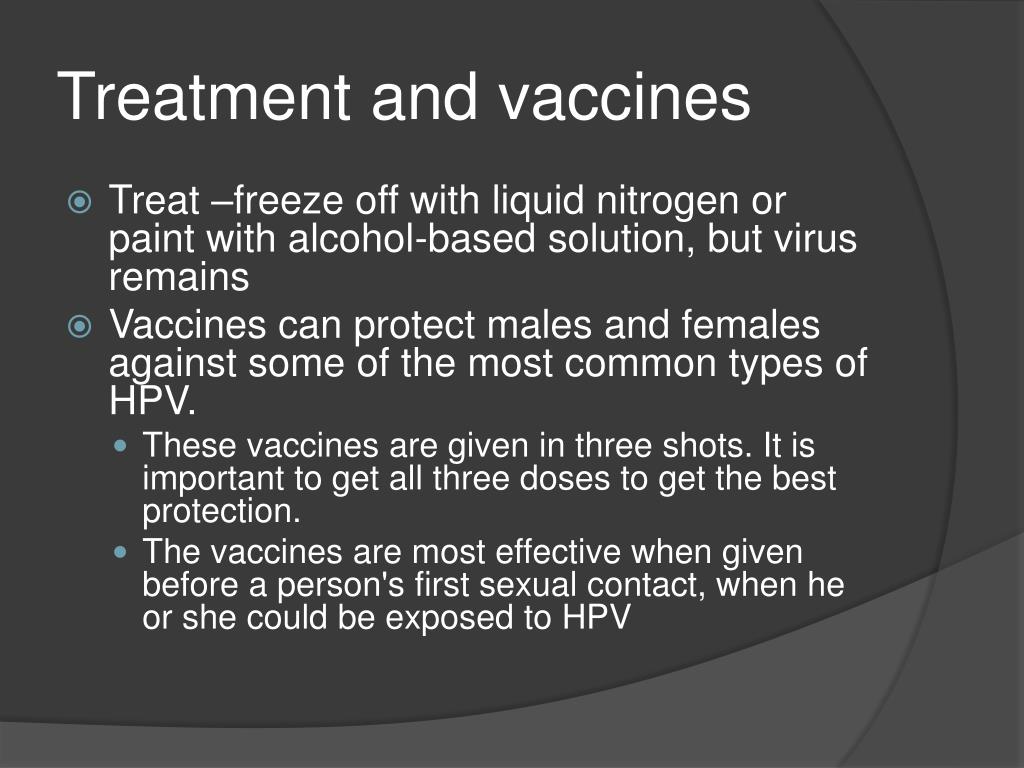 Treatment and vaccines

Treat –freeze off with liquid nitrogen or paint with alcohol-based solution, but virus remains

Vaccines can protect males and females against some of the most common types of HPV.

These vaccines are given in three shots. It is important to get all three doses to get the best protection.

The vaccines are most effective when given before a person's first sexual contact, when he or she could be exposed to HPV